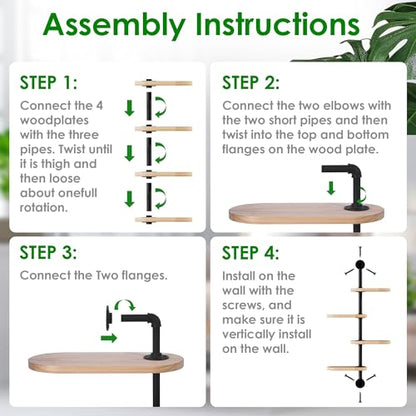 Assembly Instructions

STEP 1:

Connect the 4 woodplates with the three pipes. Twist until it is thigh and then loose about onefull rotation.

STEP 2:

Connect the two elbows with the two short pipes and then twist into the top and bottom flanges on the wood plate.

STEP 3:

Connect the Two flanges.

STEP 4:

Install on the wall with the screws, and make sure it is vertically install on the wall.